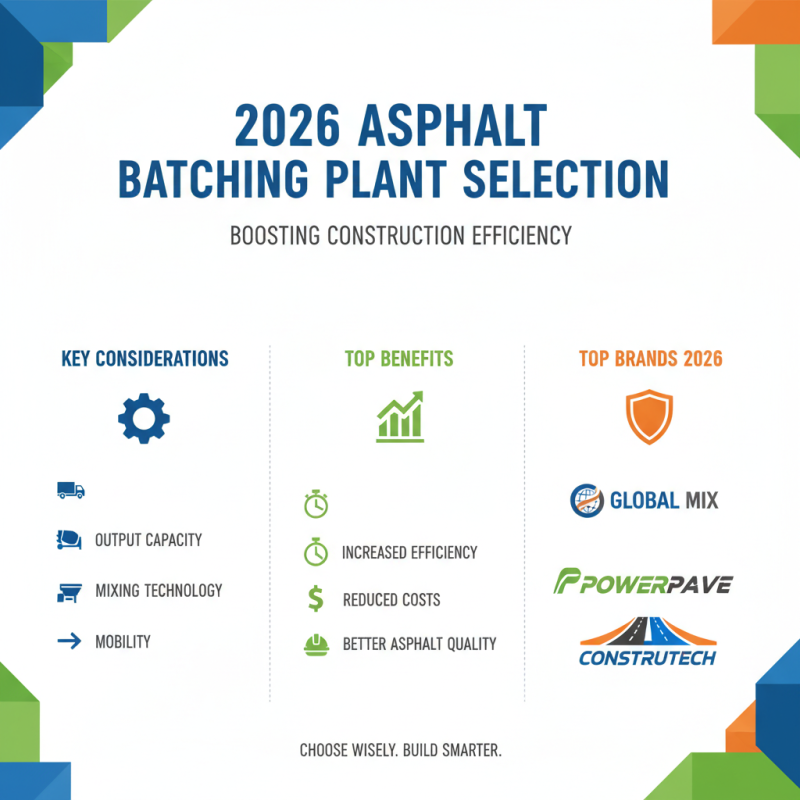 2026 ASPHALT BATCHING PLANT SELECTION

BOOSTING CONSTRUCTION EFFICIENCY

KEY CONSIDERATIONS

OUTPUT CAPACITY

MIXING TECHNOLOGY

MOBILITY

TOP BENEFITS

INCREASED EFFICIENCY

REDUCED COSTS

BETTER ASPHALT QUALITY

TOP BRANDS 2026

GLOBAL MIX

POWERPAVE

CONSTRUTECH

CHOOSE WISELY. BUILD SMARTER.